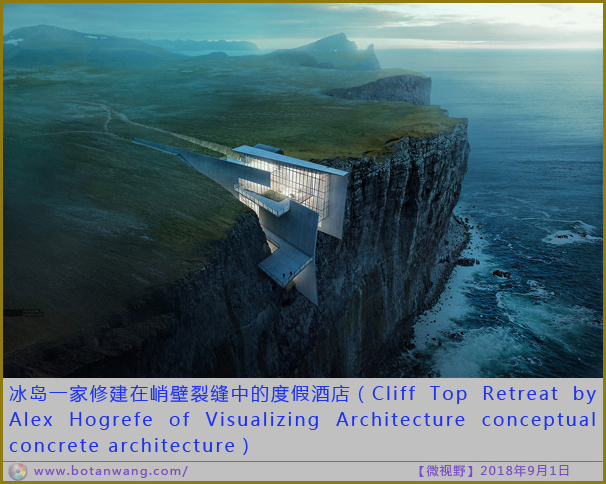 冰岛一家修建在峭壁裂缝中的度假酒店（Cliff Top Retreat by Alex Hogrefe of Visualizing Architecture conceptual concrete architecture）

www.botanwang.com/

【微视野】2018年9月1日